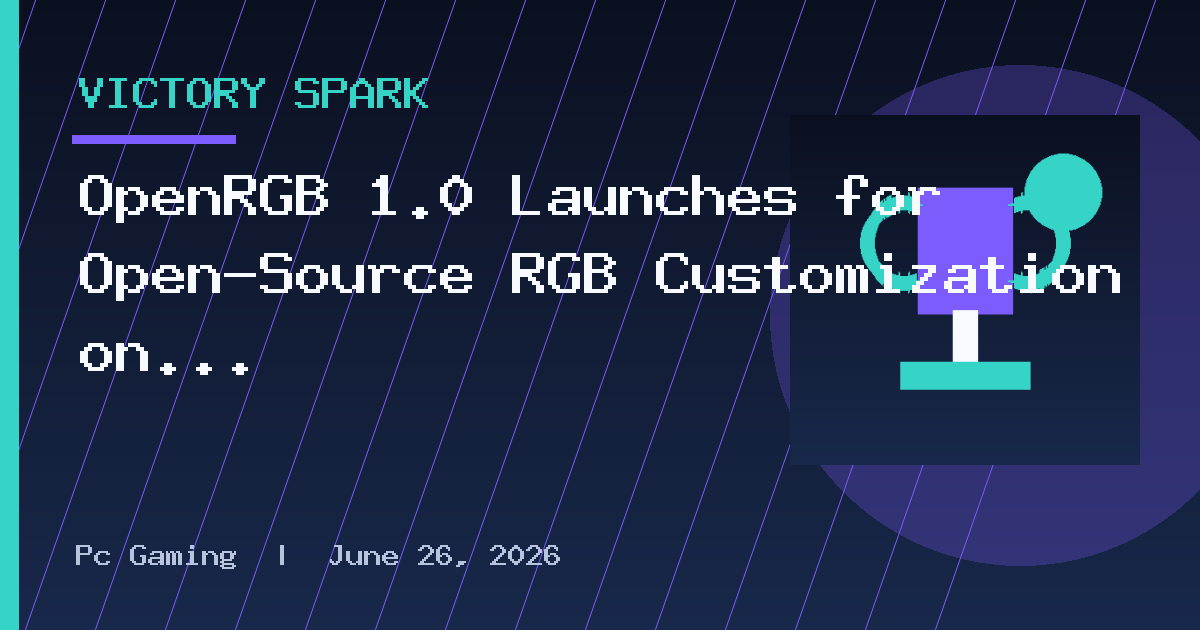 VICTORY SPARK

OpenRGB 1.0 Launches for Open-Source RGB Customization on...

Pc Gaming | June 26, 2026